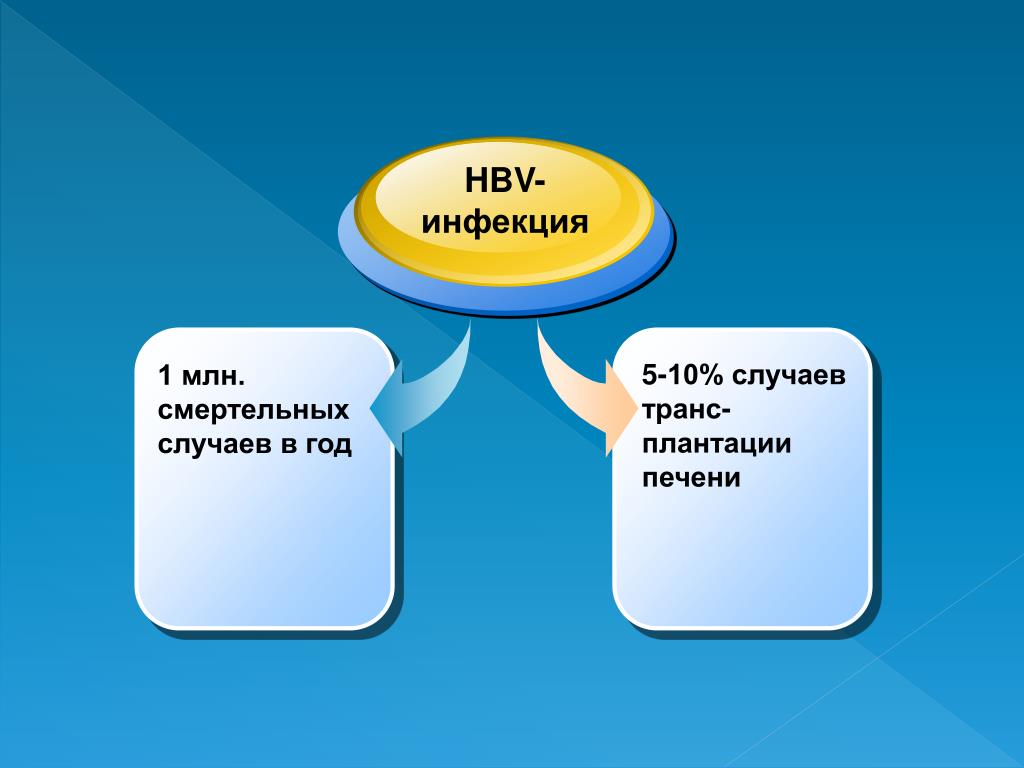 HBV-инфекция

1 млн. смертельных случаев в год

5-10% случаев трансплантации печени